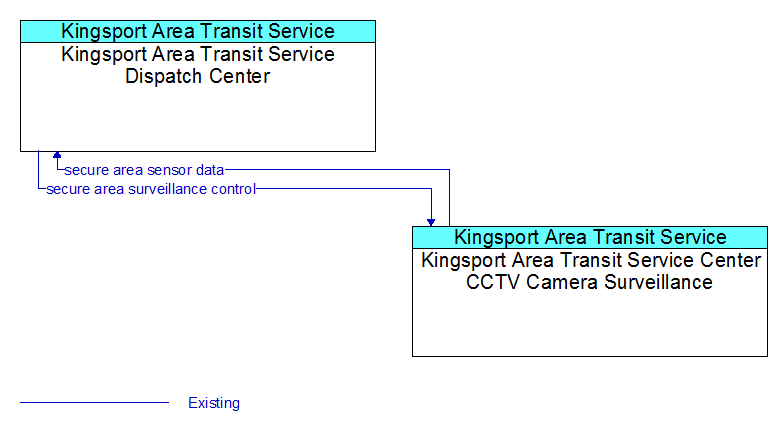 Kingsport Area Transit Service
Kingsport Area Transit Service Dispatch Center

secure area sensor data
secure area surveillance control

Kingsport Area Transit Service
Kingsport Area Transit Service Center CCTV Camera Surveillance

Existing